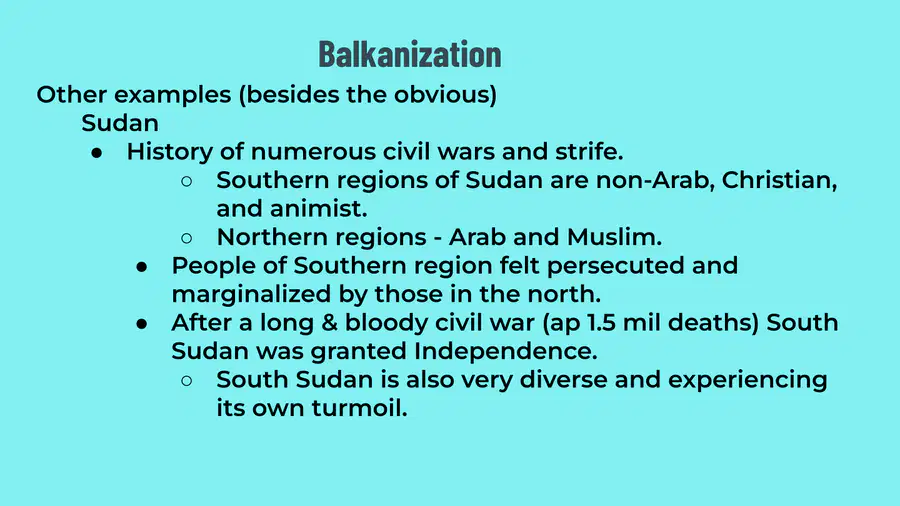 Balkanization

Other examples (besides the obvious)

Sudan

● History of numerous civil wars and strife.

○ Southern regions of Sudan are non-Arab, Christian, and animist.

○ Northern regions - Arab and Muslim.

● People of Southern region felt persecuted and marginalized by those in the north.

● After a long & bloody civil war (ap 1.5 mil deaths) South Sudan was granted Independence.

○ South Sudan is also very diverse and experiencing its own turmoil.